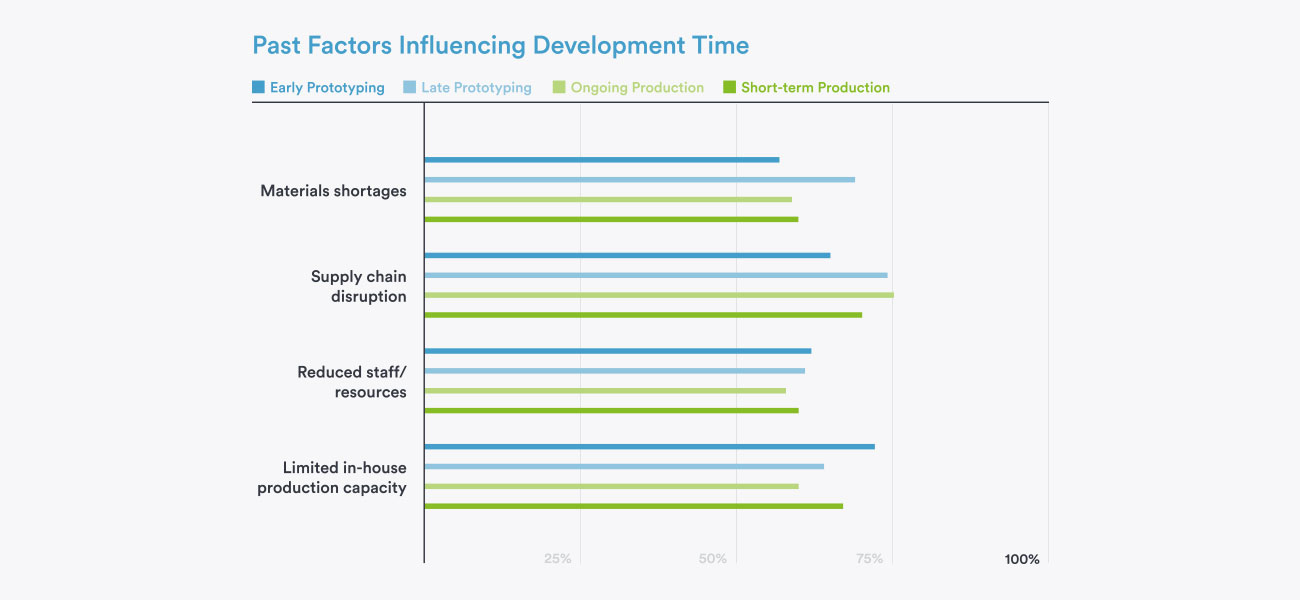 Past Factors Influencing Development Time

Early Prototyping
Late Prototyping
Ongoing Production
Short-term Production

Materials shortages

Supply chain disruption

Reduced staff/ resources

Limited in-house production capacity

25%
50%
75%
100%